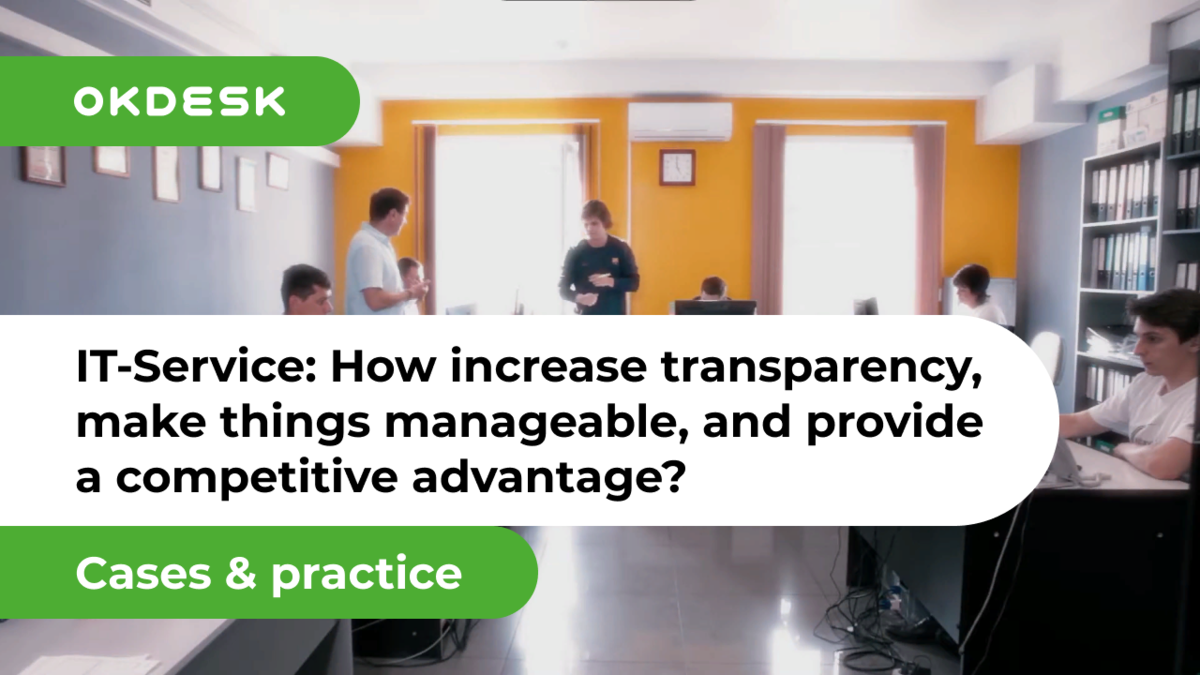 OKDESK

IT-Service: How increase transparency, make things manageable, and provide a competitive advantage?

Cases & practice